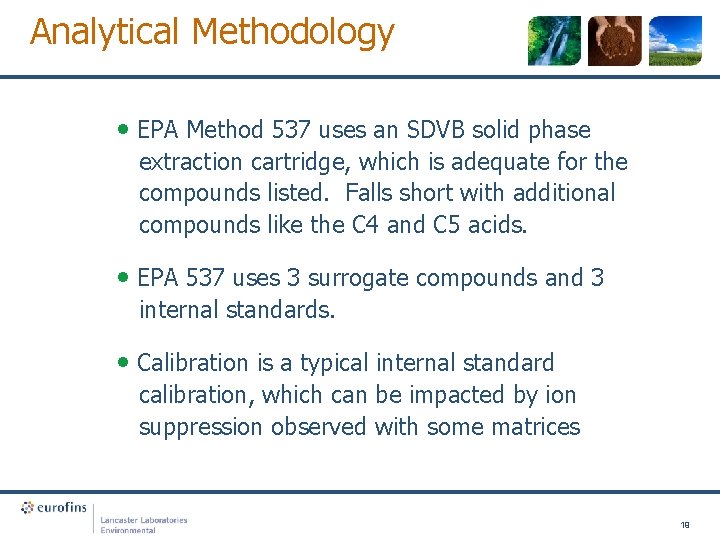 Analytical Methodology

• EPA Method 537 uses an SDVB solid phase extraction cartridge, which is adequate for the compounds listed. Falls short with additional compounds like the C4 and C5 acids.

• EPA 537 uses 3 surrogate compounds and 3 internal standards.

• Calibration is a typical internal standard calibration, which can be impacted by ion suppression observed with some matrices

eurofins

Lancaster Laboratories
Environmental

18